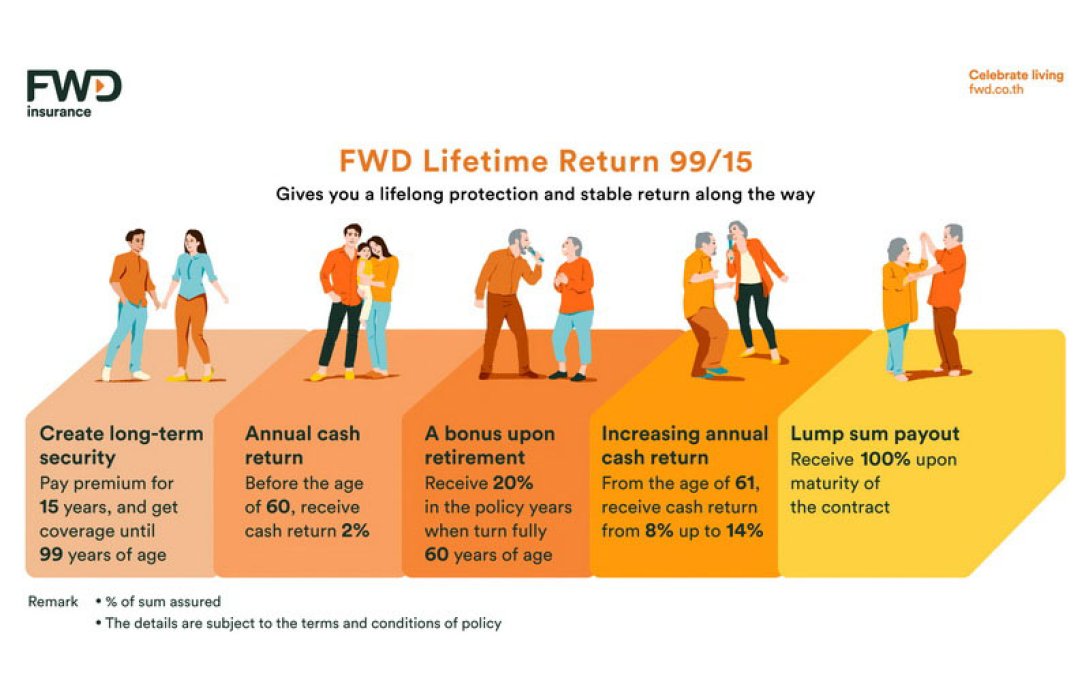 FWD insurance

Celebrate living
fwd.co.th

FWD Lifetime Return 99/15

Gives you a lifelong protection and stable return along the way

Create long-term security
Pay premium for 15 years, and get coverage until 99 years of age

Annual cash return
Before the age of 60, receive cash return 2%

A bonus upon retirement
Receive 20% in the policy years when turn fully 60 years of age

Increasing annual cash return
From the age of 61, receive cash return from 8% up to 14%

Lump sum payout
Receive 100% upon maturity of the contract

Remark • % of sum assured
• The details are subject to the terms and conditions of policy